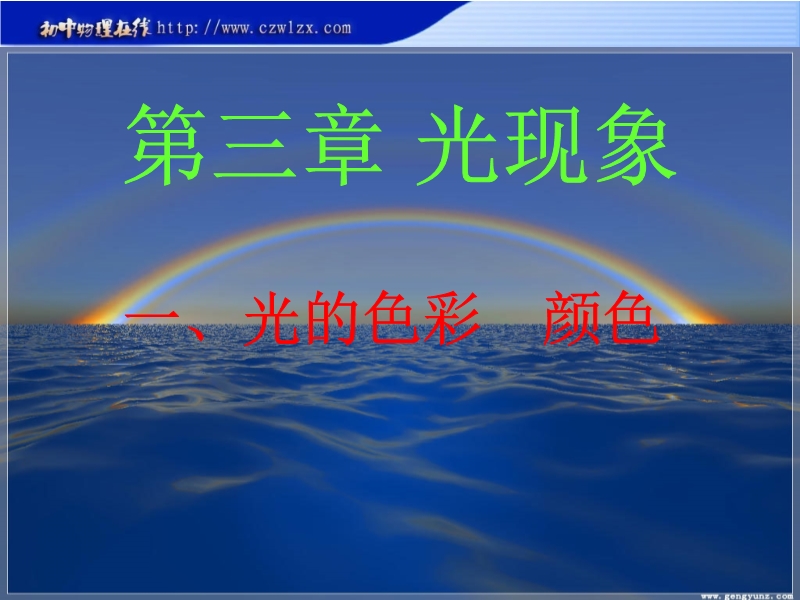 初中物理在线 http://www.czwlzx.com

第三章 光现象

一、光的色彩 颜色

www.gengyunz.com